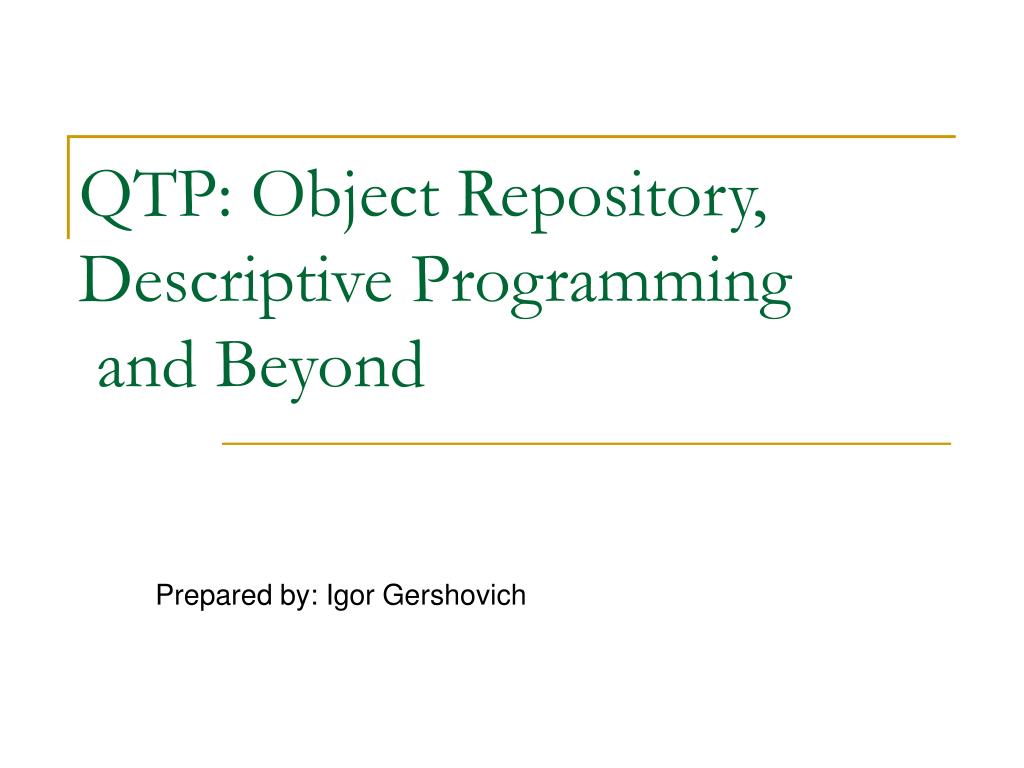 QTP: Object Repository, Descriptive Programming and Beyond

Prepared by: Igor Gershovich